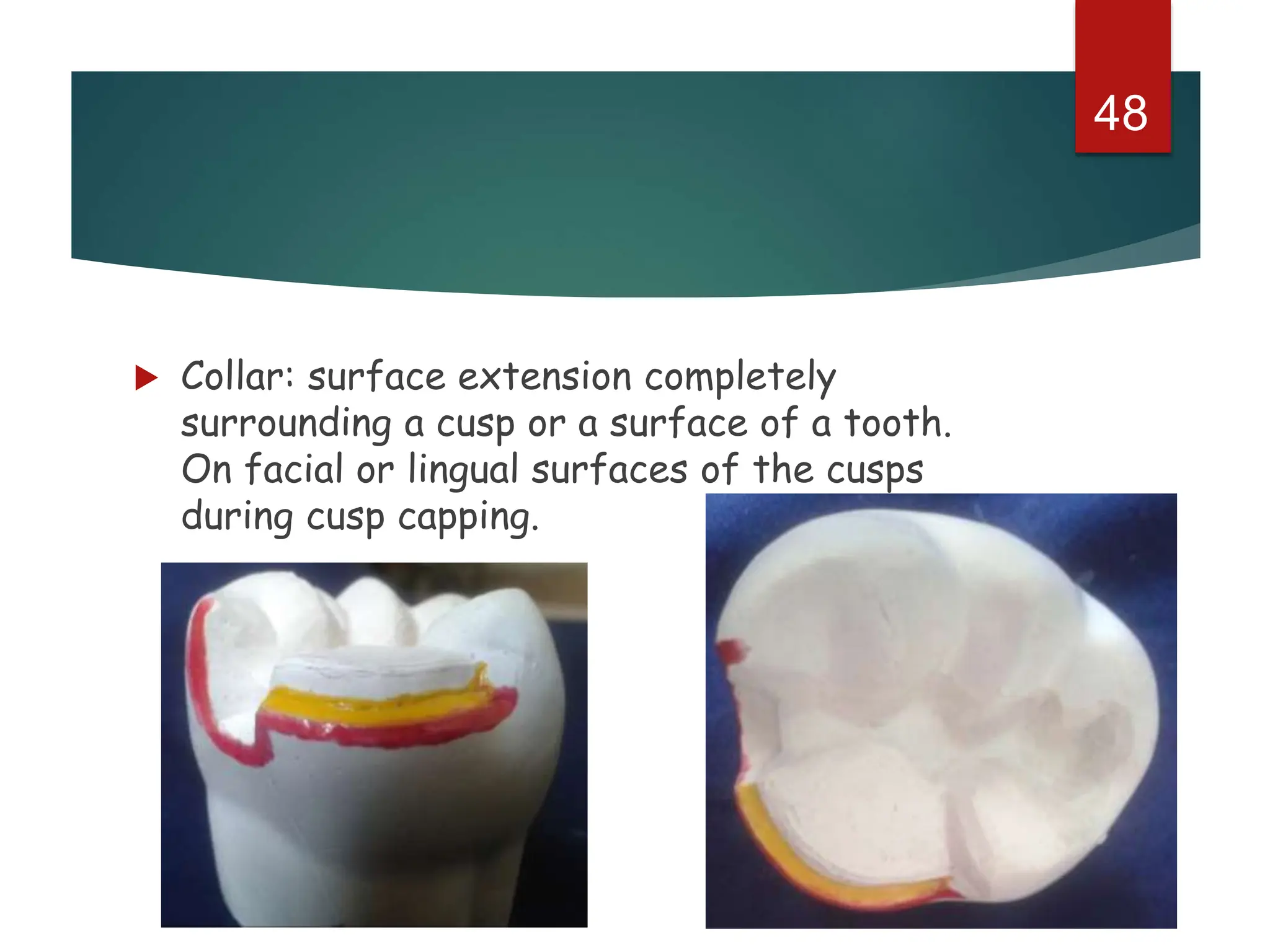 48

Collar: surface extension completely surrounding a cusp or a surface of a tooth. On facial or lingual surfaces of the cusps during cusp capping.